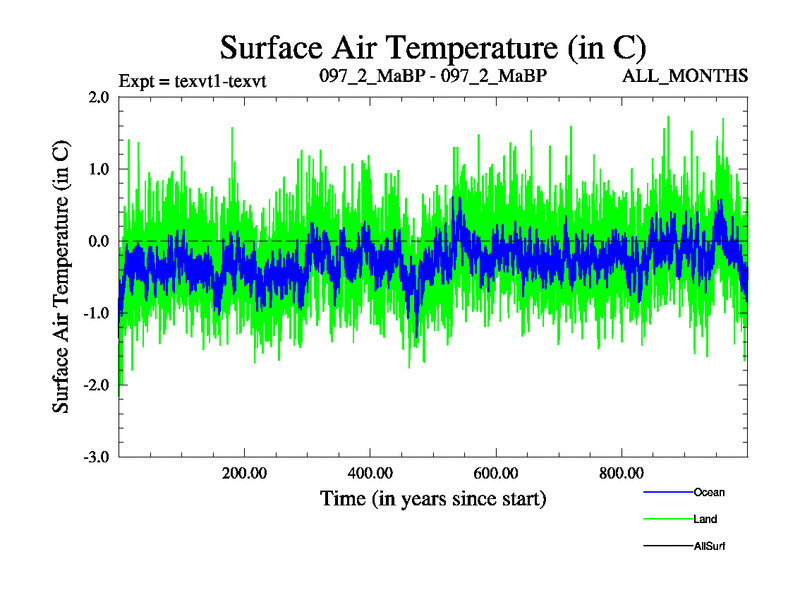 Surface Air Temperature (in C)

Expt = texvt1-texvt

097_2_MaBP - 097_2_MaBP

ALL_MONTHS

Surface Air Temperature (in C)

2.0

1.0

0.0

-1.0

-2.0

-3.0

200.00

400.00

600.00

800.00

Time (in years since start)

Ocean

Land

AllSurf